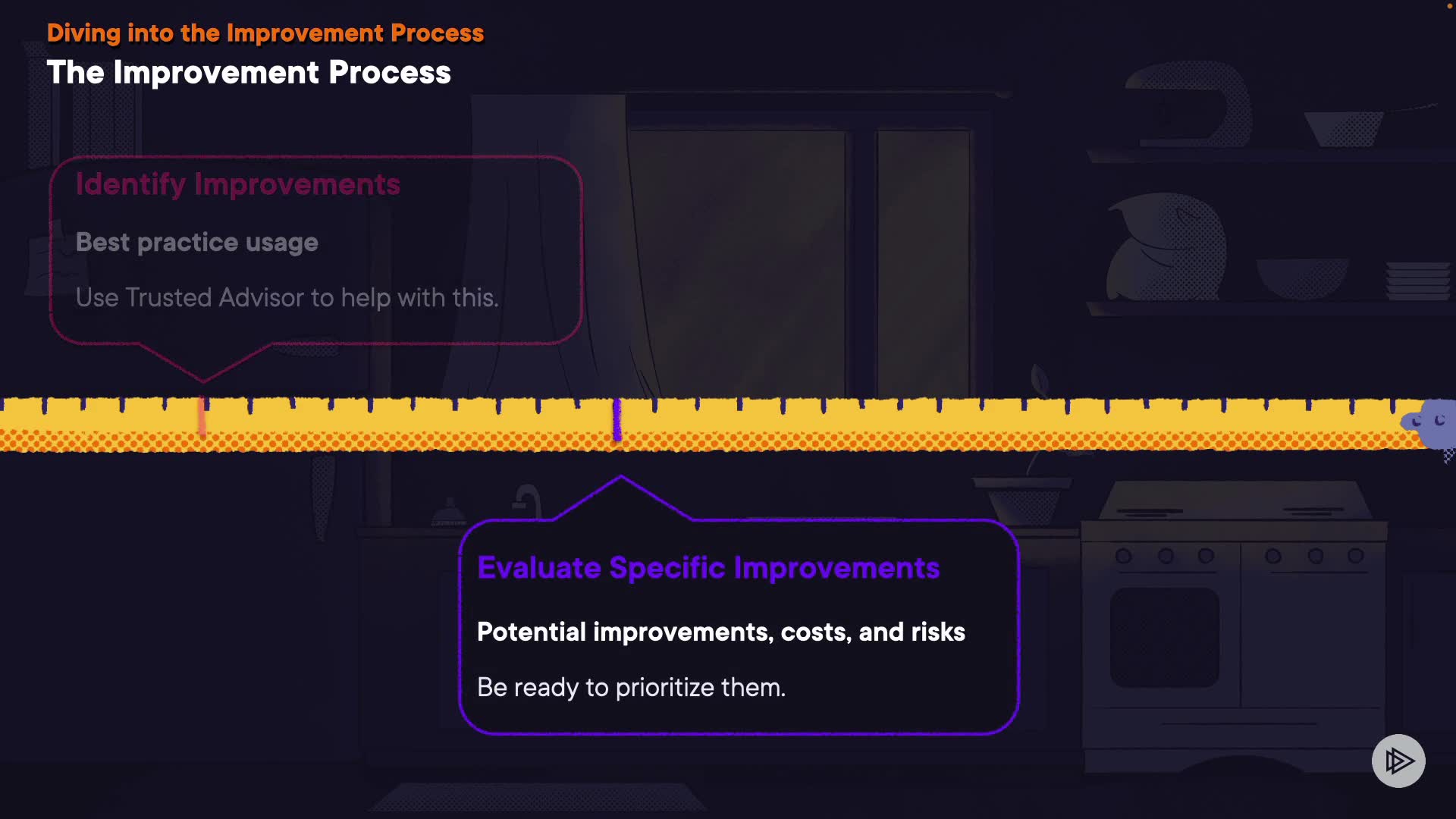 Diving into the Improvement Process
The Improvement Process

Identify Improvements

Best practice usage

Use Trusted Advisor to help with this.

Evaluate Specific Improvements

Potential improvements, costs, and risks

Be ready to prioritize them.